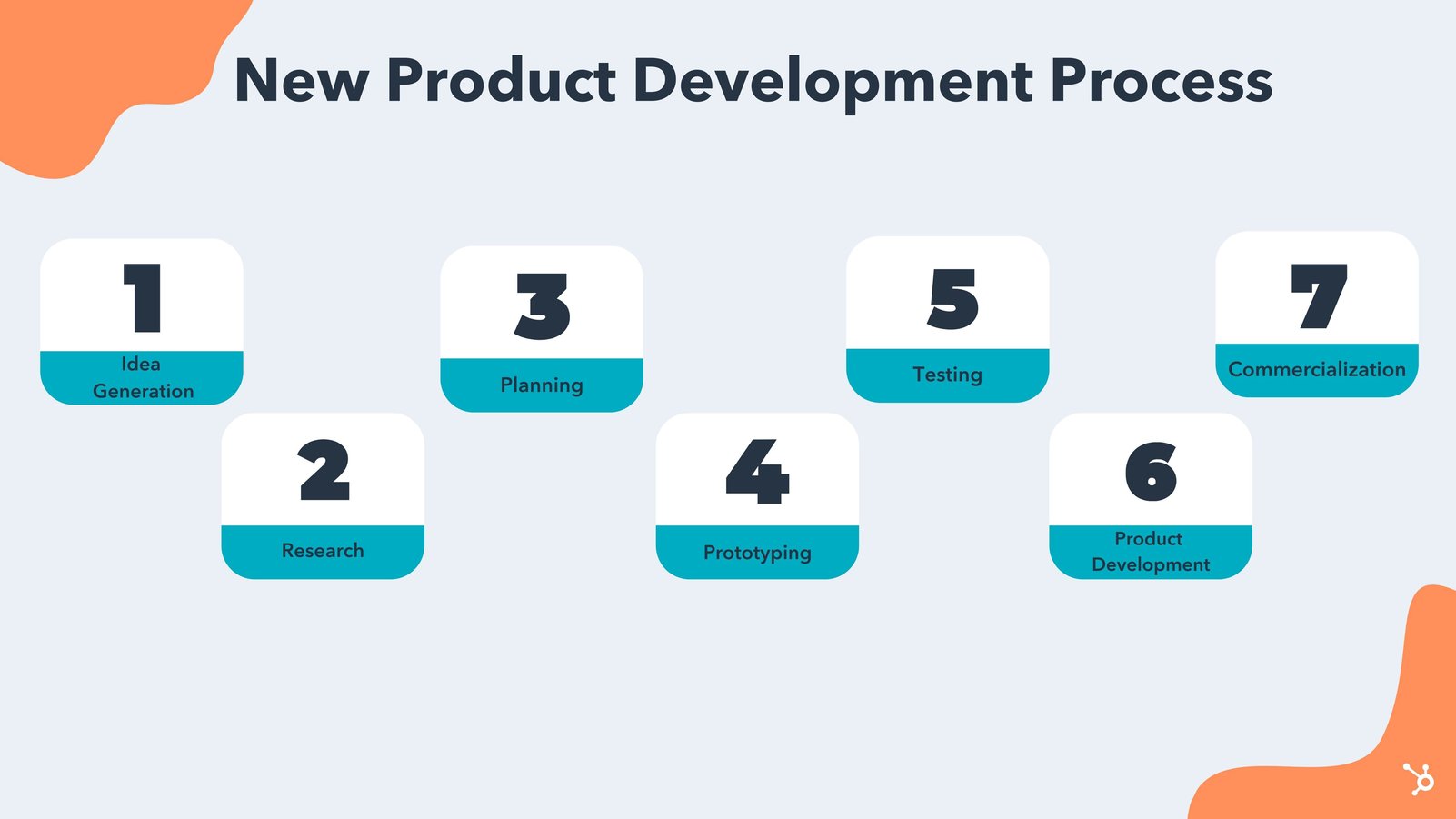 New Product Development Process

1
Idea Generation

2
Research

3
Planning

4
Prototyping

5
Testing

6
Product Development

7
Commercialization